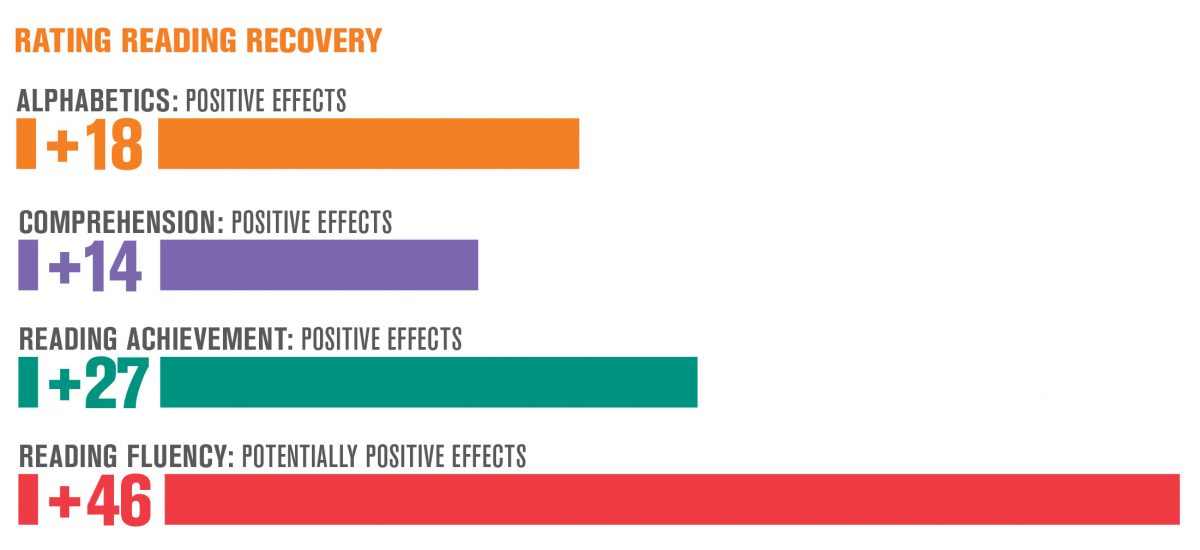 RATING READING RECOVERY

ALPHABETICS: POSITIVE EFFECTS

+18

COMPREHENSION: POSITIVE EFFECTS

+14

READING ACHIEVEMENT: POSITIVE EFFECTS

+27

READING FLUENCY: POTENTIALLY POSITIVE EFFECTS

+46